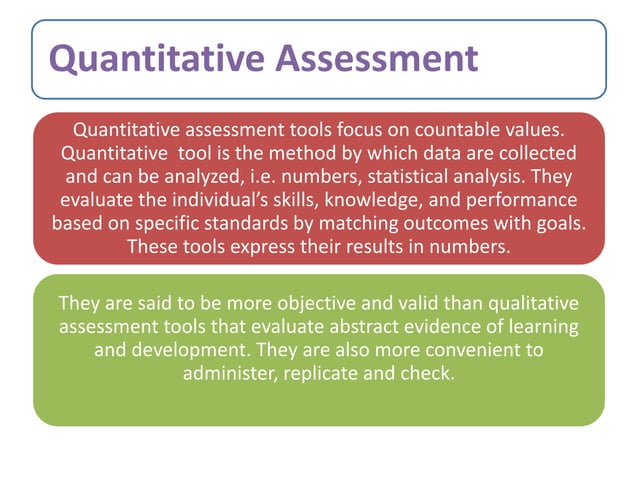 Quantitative Assessment

Quantitative assessment tools focus on countable values. Quantitative tool is the method by which data are collected and can be analyzed, i.e. numbers, statistical analysis. They evaluate the individual's skills, knowledge, and performance based on specific standards by matching outcomes with goals. These tools express their results in numbers.

They are said to be more objective and valid than qualitative assessment tools that evaluate abstract evidence of learning and development. They are also more convenient to administer, replicate and check.